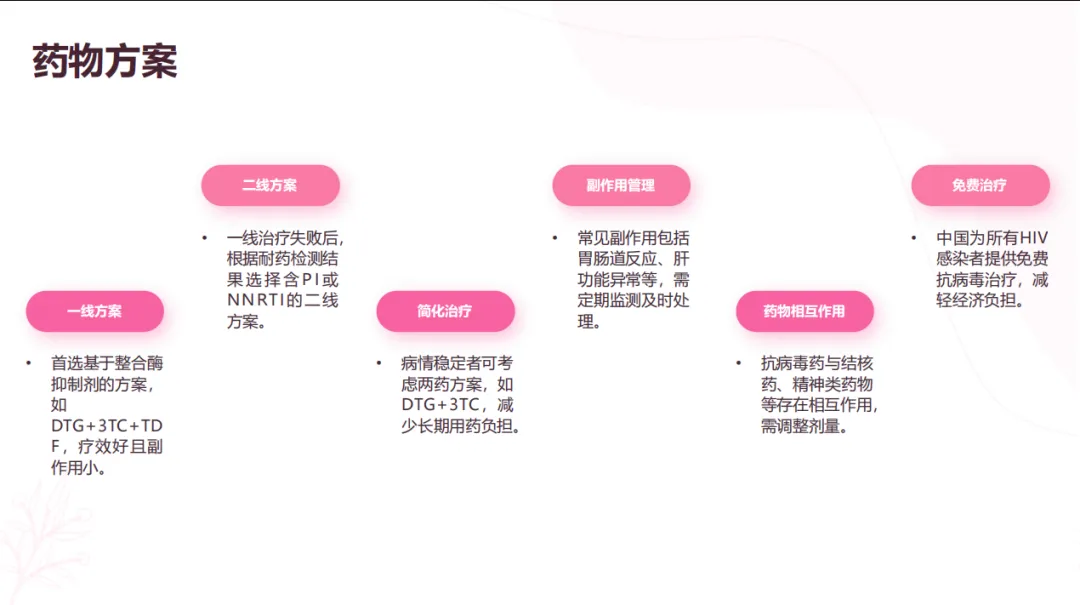 药物方案

一线方案

• 首选基于整合酶抑制剂的方案，如DTG+3TC+TDF，疗效好且副作用小。

二线方案

• 一线治疗失败后，根据耐药检测结果选择含PI或NNRTI的二线方案。

简化治疗

• 病情稳定者可考虑两药方案，如DTG+3TC，减少长期用药负担。

副作用管理

• 常见副作用包括胃肠道反应、肝功能异常等，需定期监测及时处理。

药物相互作用

• 抗病毒药与结核药、精神类药物等存在相互作用，需调整剂量。

免费治疗

• 中国为所有HIV感染者提供免费抗病毒治疗，减轻经济负担。